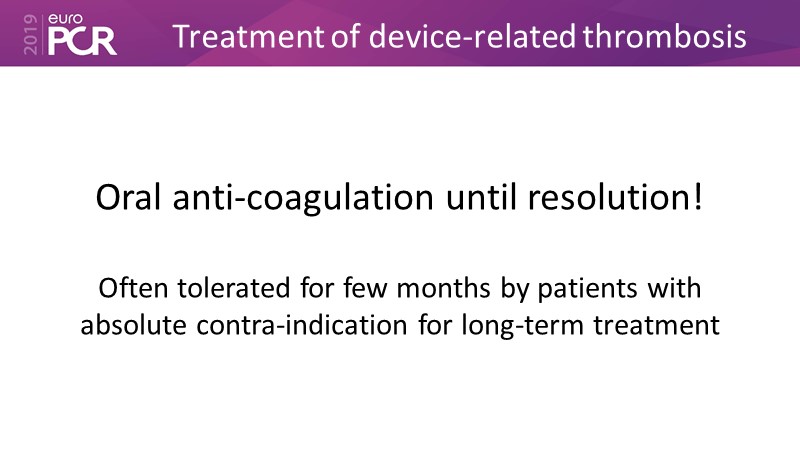 2019 euro PCR

Treatment of device-related thrombosis

Oral anti-coagulation until resolution!

Often tolerated for few months by patients with absolute contra-indication for long-term treatment